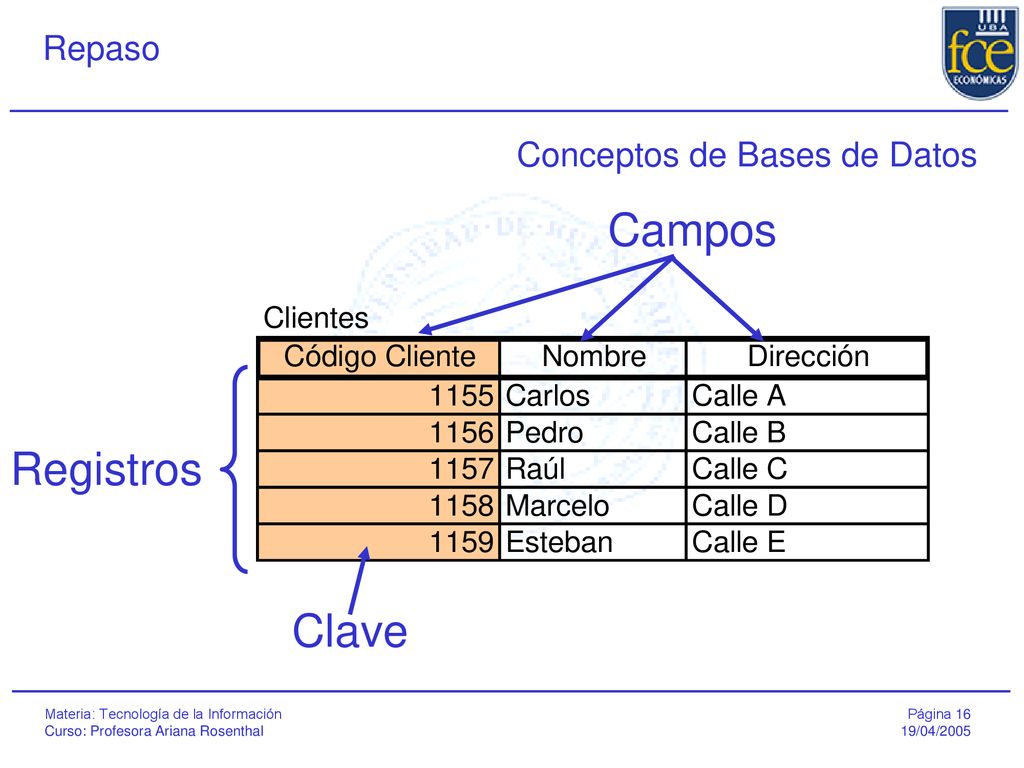 Repaso

UBA fce ECONÓMICAS

Conceptos de Bases de Datos

Campos

Clientes

| Código Cliente | Nombre | Dirección |
|---|---|---|
| 1155 | Carlos | Calle A |
| 1156 | Pedro | Calle B |
| 1157 | Raúl | Calle C |
| 1158 | Marcelo | Calle D |
| 1159 | Esteban | Calle E |

Registros

Clave

Materia: Tecnología de la Información
Curso: Profesora Ariana Rosenthal

Página 16
19/04/2005